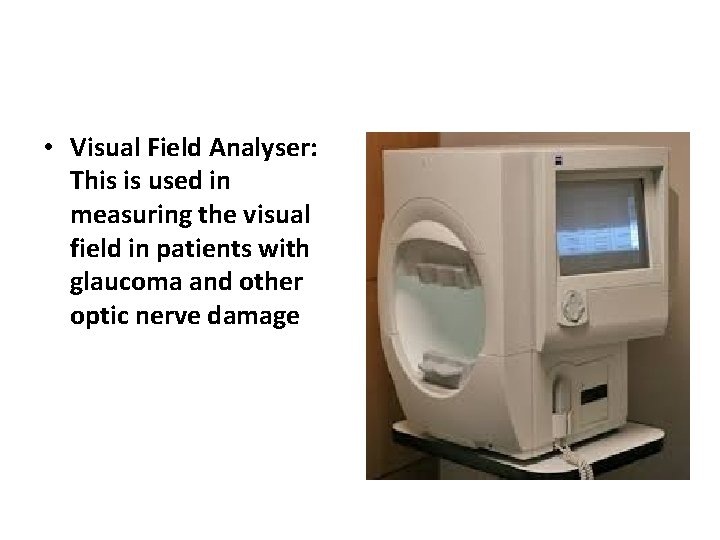 • Visual Field Analyser: This is used in measuring the visual field in patients with glaucoma and other optic nerve damage